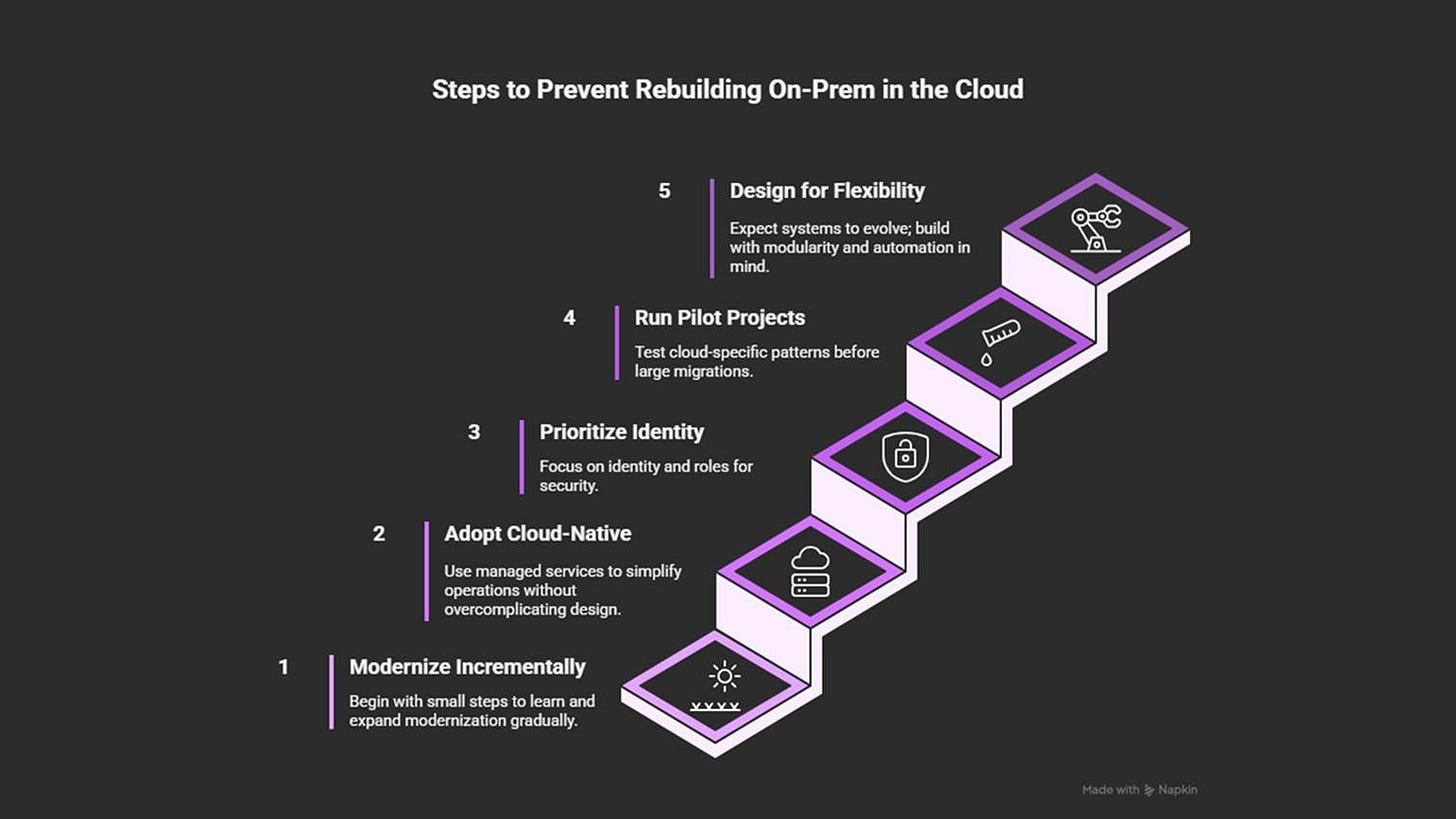 Steps to Prevent Rebuilding On-Prem in the Cloud

5 Design for Flexibility

Expect systems to evolve; build with modularity and automation in mind.

4 Run Pilot Projects

Test cloud-specific patterns before large migrations.

3 Prioritize Identity

Focus on identity and roles for security.

2 Adopt Cloud-Native

Use managed services to simplify operations without overcomplicating design.

1 Modernize Incrementally

Begin with small steps to learn and expand modernization gradually.

Made with Napkin